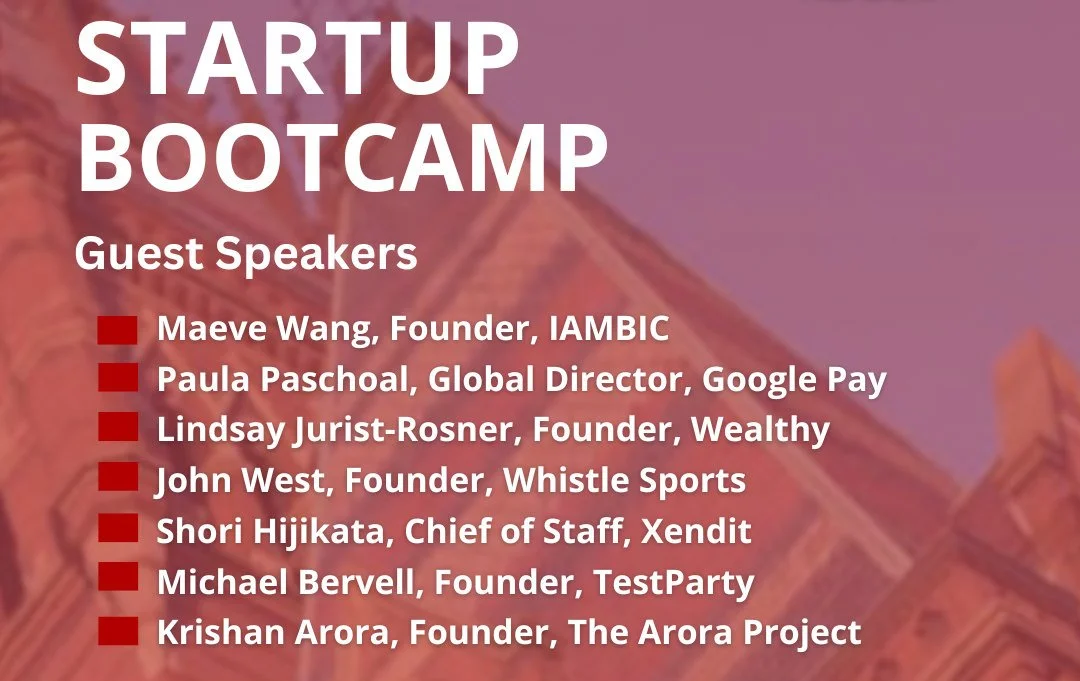 STARTUP BOOTCAMP

Guest Speakers

Maeve Wang, Founder, IAMBIC
Paula Paschoal, Global Director, Google Pay
Lindsay Jurist-Rosner, Founder, Wealthy
John West, Founder, Whistle Sports
Shori Hijikata, Chief of Staff, Xendit
Michael Bervell, Founder, TestParty
Krishan Arora, Founder, The Arora Project